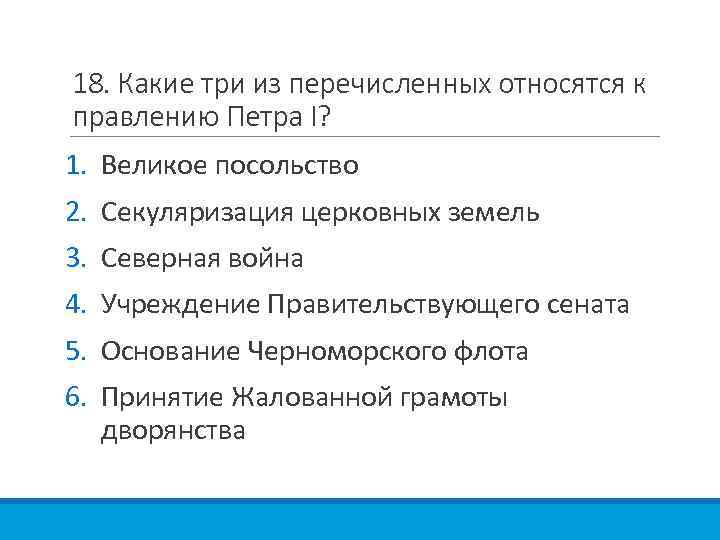 18. Какие три из перечисленных относятся к правлению Петра I?

1. Великое посольство
2. Секуляризация церковных земель
3. Северная война
4. Учреждение Правительствующего сената
5. Основание Черноморского флота
6. Принятие Жалованной грамоты дворянства